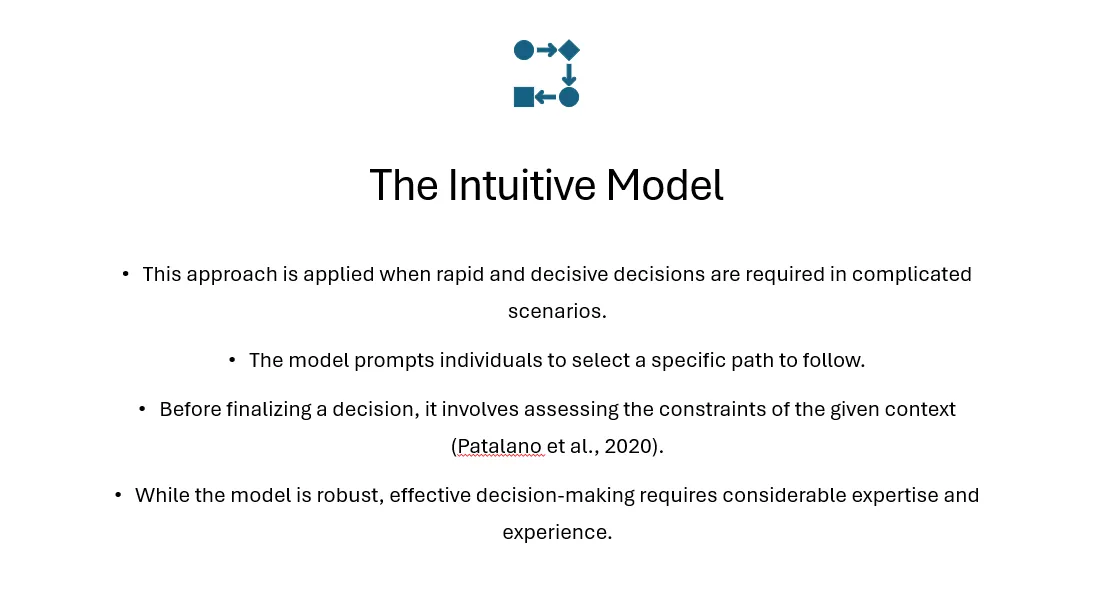 The Intuitive Model

• This approach is applied when rapid and decisive decisions are required in complicated scenarios.

• The model prompts individuals to select a specific path to follow.

• Before finalizing a decision, it involves assessing the constraints of the given context (Patalano et al., 2020).

• While the model is robust, effective decision-making requires considerable expertise and experience.